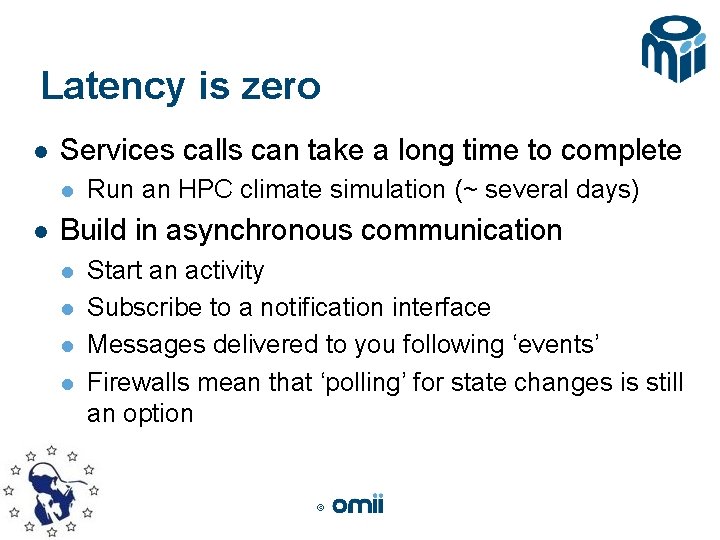 Latency is zero

- Services calls can take a long time to complete
  - Run an HPC climate simulation (~ several days)
- Build in asynchronous communication
  - Start an activity
  - Subscribe to a notification interface
  - Messages delivered to you following ‘events’
  - Firewalls mean that ‘polling’ for state changes is still an option

© omii